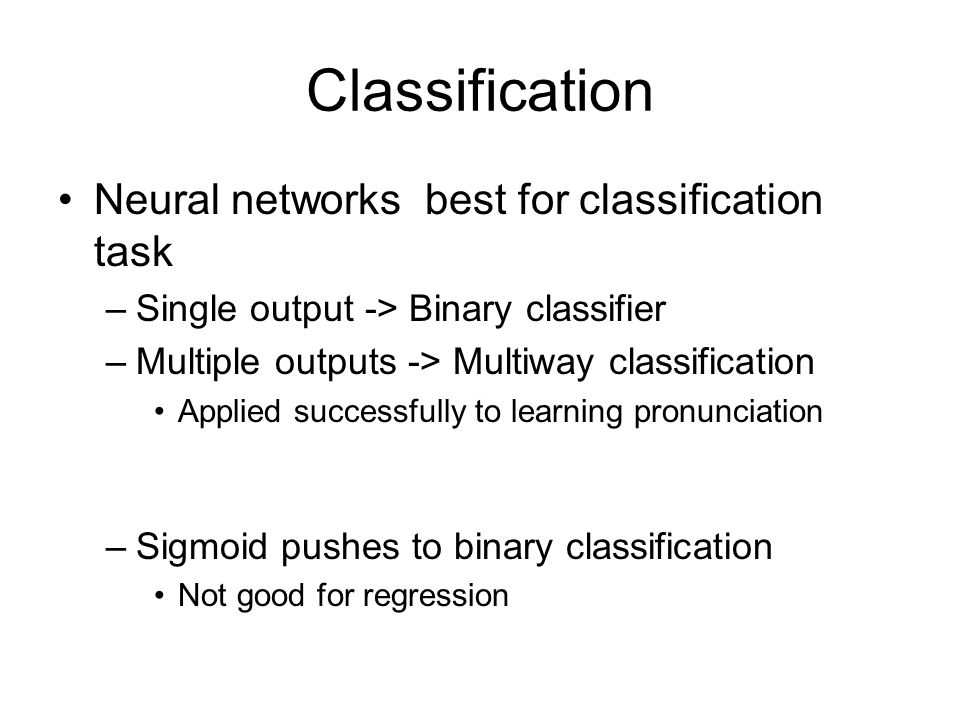 Classification

• Neural networks  best for classification task
– Single output -> Binary classifier
– Multiple outputs -> Multiway classification
• Applied successfully to learning pronunciation

– Sigmoid pushes to binary classification
• Not good for regression